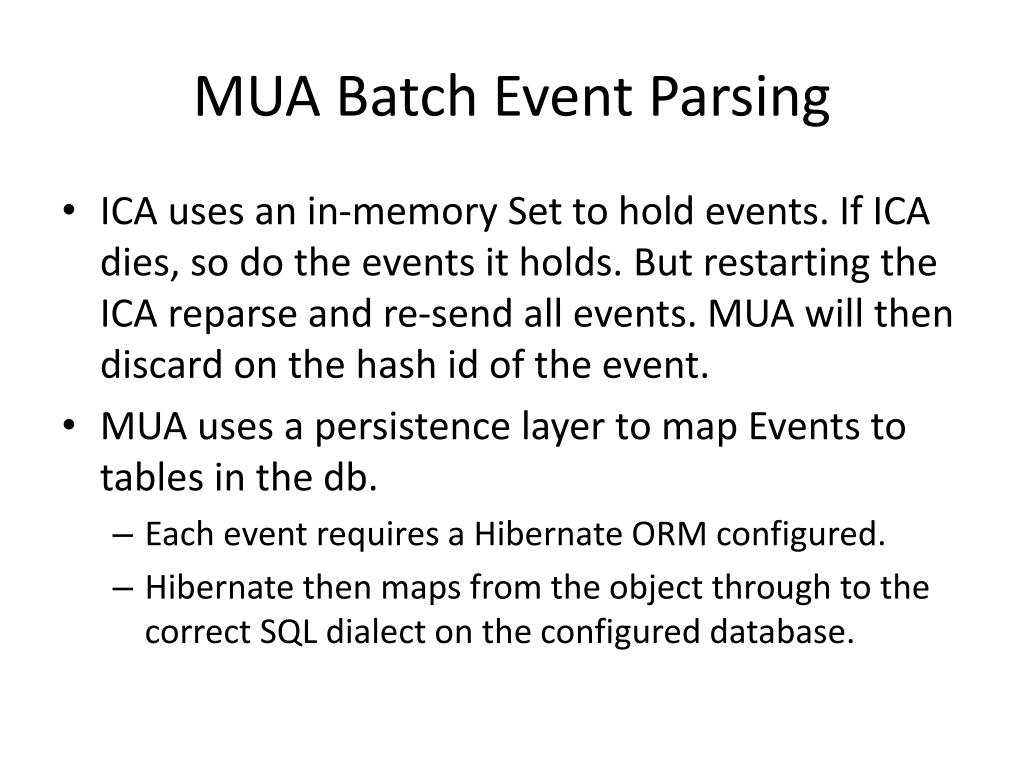 MUA Batch Event Parsing

• ICA uses an in-memory Set to hold events. If ICA dies, so do the events it holds. But restarting the ICA reparse and re-send all events. MUA will then discard on the hash id of the event.

• MUA uses a persistence layer to map Events to tables in the db.

– Each event requires a Hibernate ORM configured.

– Hibernate then maps from the object through to the correct SQL dialect on the configured database.